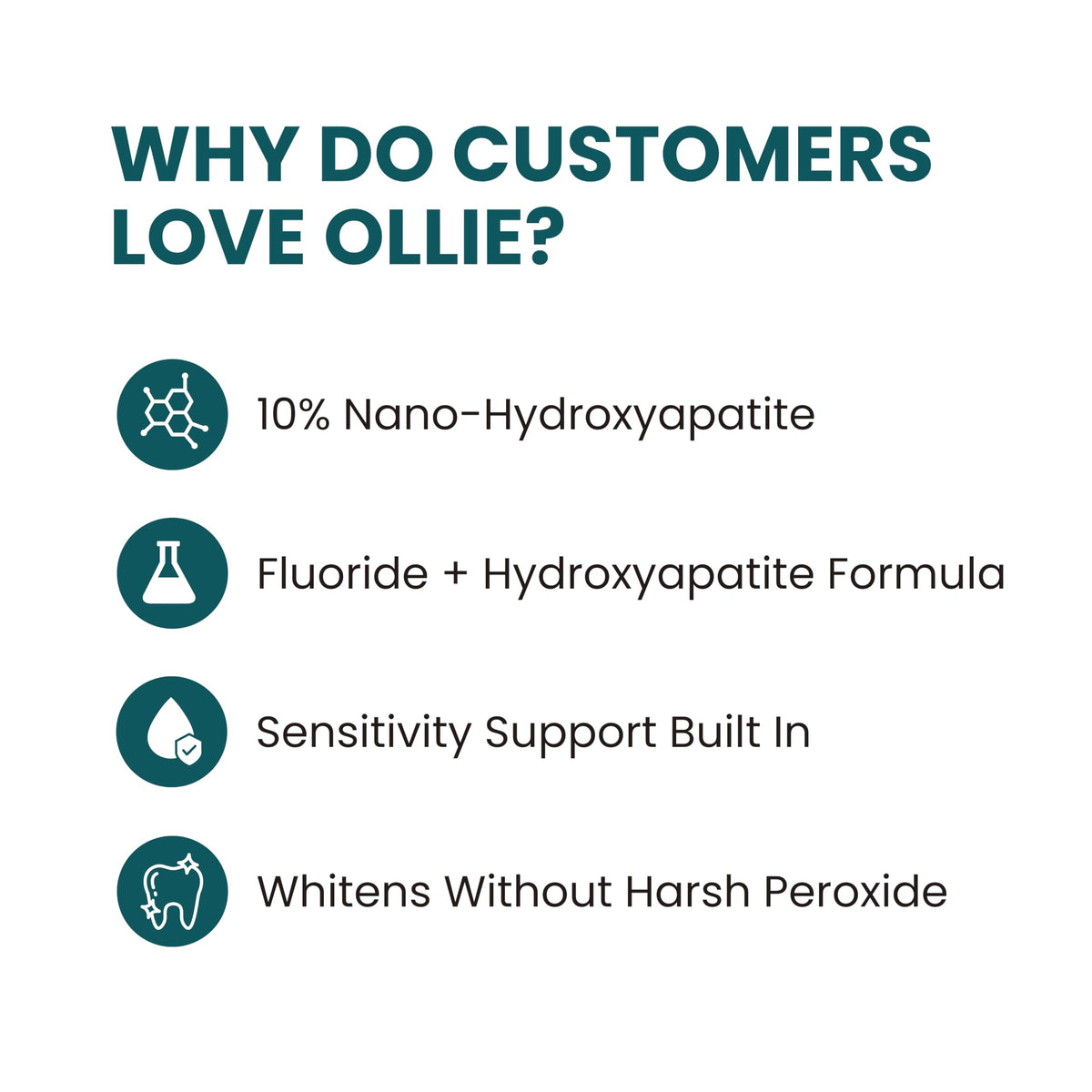 WHY DO CUSTOMERS LOVE OLLIE?

10% Nano-Hydroxyapatite

Fluoride + Hydroxyapatite Formula

Sensitivity Support Built In

Whitens Without Harsh Peroxide